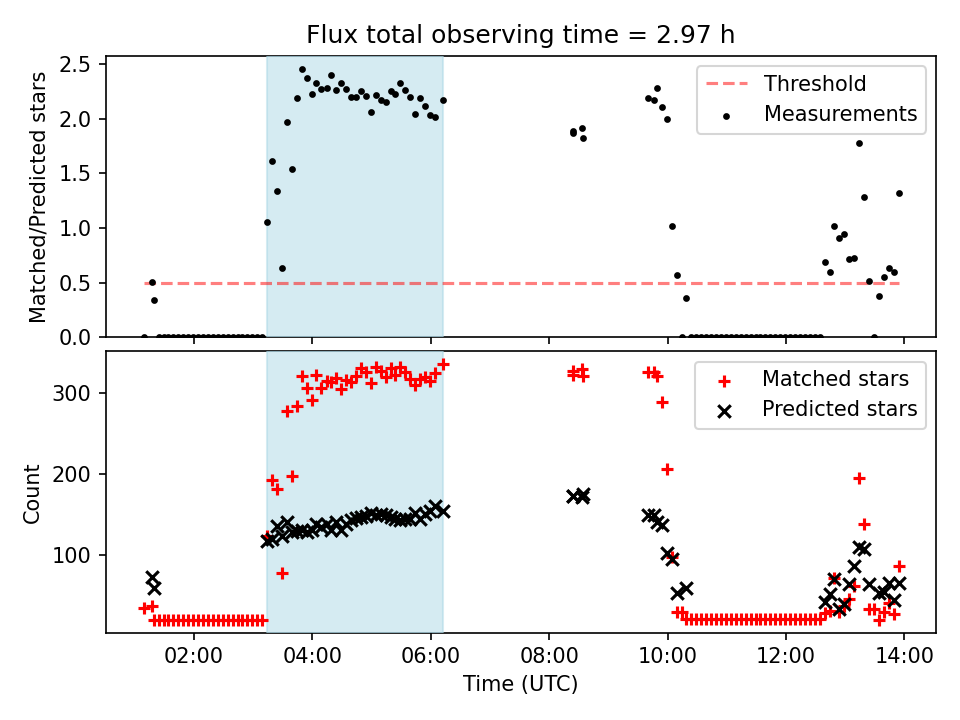 Flux total observing time = 2.97 h

Matched/Predicted stars

2.5
2.0
1.5
1.0
0.5
0.0

Threshold
Measurements

Count

300
200
100

Matched stars
Predicted stars

02:00
04:00
06:00
08:00
10:00
12:00
14:00

Time (UTC)